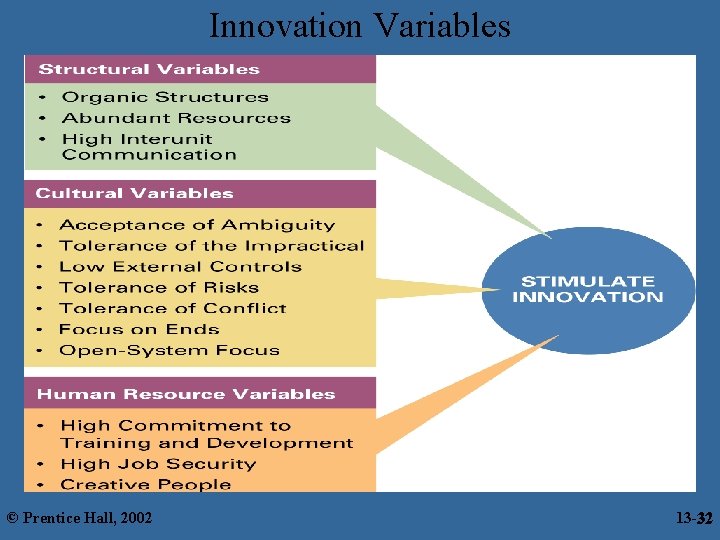 Innovation Variables

Structural Variables

• Organic Structures
• Abundant Resources
• High Interunit Communication

Cultural Variables

• Acceptance of Ambiguity
• Tolerance of the Impractical
• Low External Controls
• Tolerance of Risks
• Tolerance of Conflict
• Focus on Ends
• Open-System Focus

Human Resource Variables

• High Commitment to Training and Development
• High Job Security
• Creative People

STIMULATE INNOVATION

© Prentice Hall, 2002

13-32